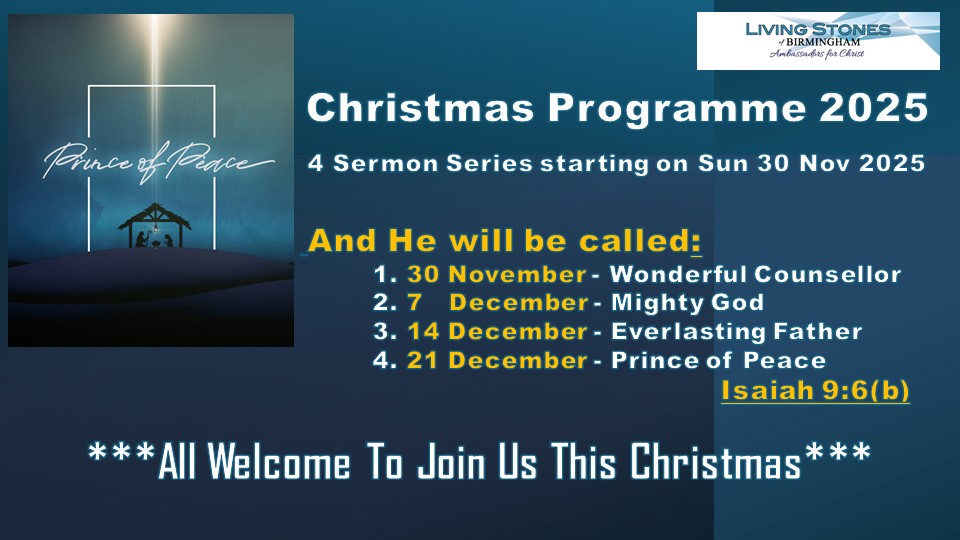 Prince of Peace

LIVING STONES of BIRMINGHAM
Ambassadors for Christ

Christmas Programme 2025

4 Sermon Series starting on Sun 30 Nov 2025

And He will be called:
1. 30 November - Wonderful Counsellor
2. 7 December - Mighty God
3. 14 December - Everlasting Father
4. 21 December - Prince of Peace
Isaiah 9:6(b)

***All Welcome To Join Us This Christmas***